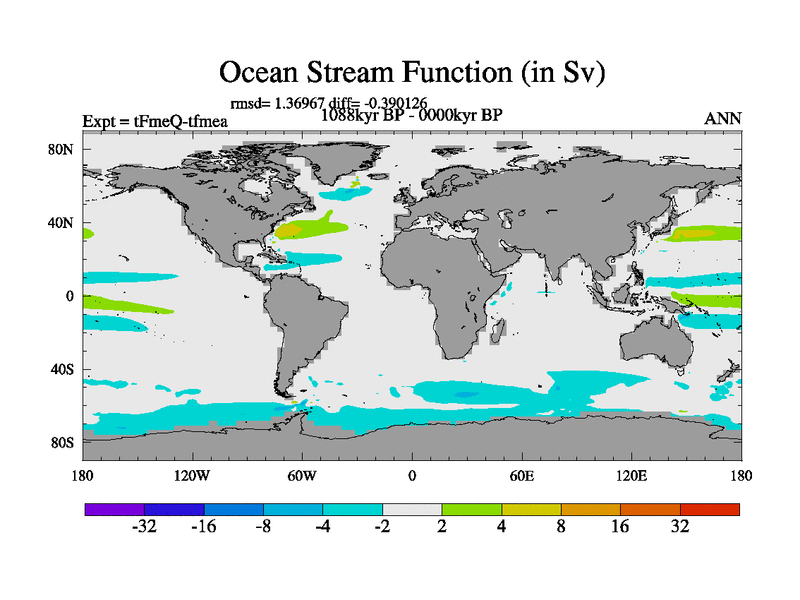 Ocean Stream Function (in Sv)

rmsd= 1.36967 diff= -0.390126

Expt = tFmeQ-tfmea

1088kyr BP - 0000kyr BP

ANN

80N
40N
0
40S
80S

180 120W 60W 0 60E 120E 180

-32 -16 -8 -4 -2 2 4 8 16 32